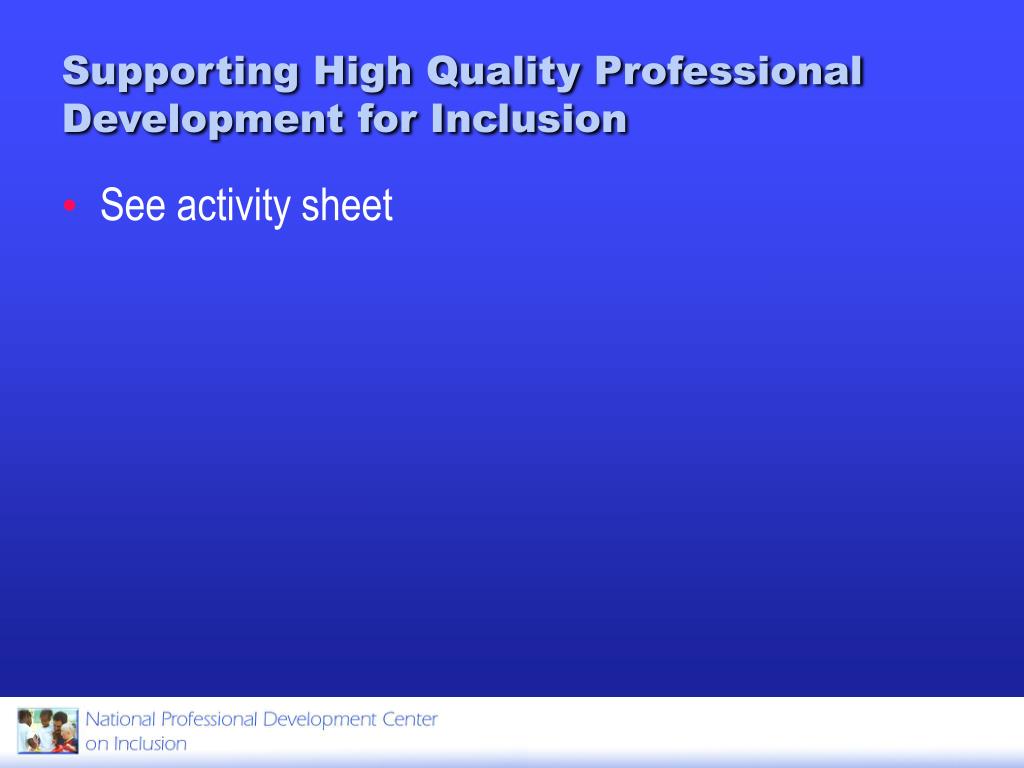 Supporting High Quality Professional Development for Inclusion

• See activity sheet

National Professional Development Center on Inclusion